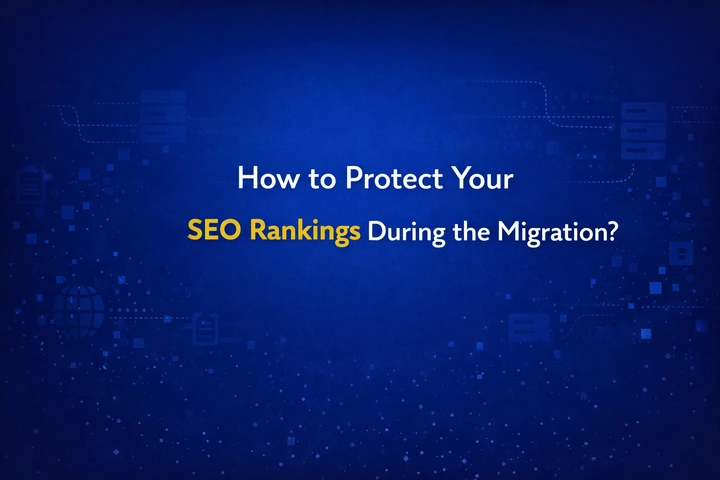 How to Protect Your
SEO Rankings During the Migration?